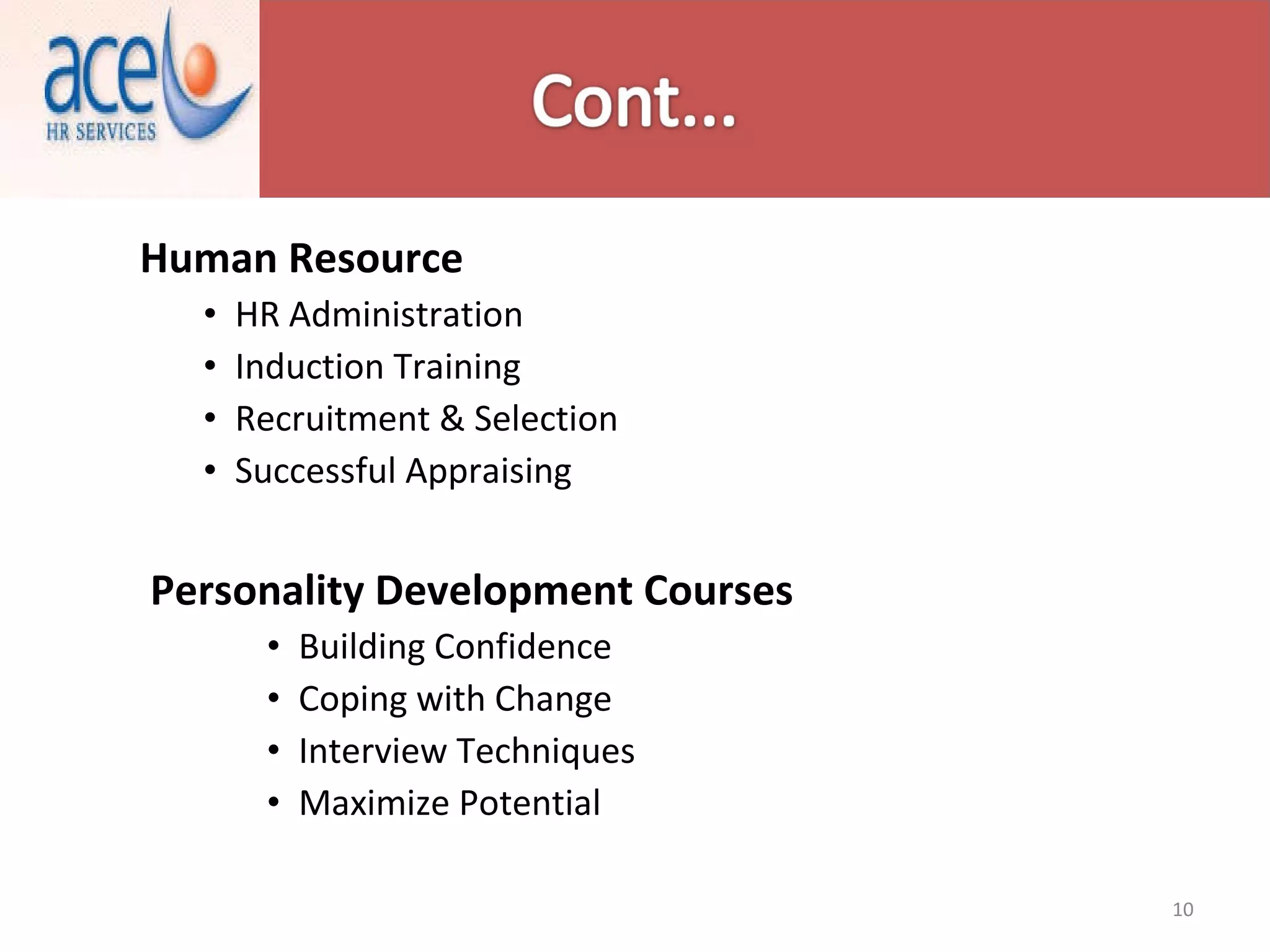 ace
HR SERVICES

Cont...

Human Resource
• HR Administration
• Induction Training
• Recruitment & Selection
• Successful Appraising

Personality Development Courses
• Building Confidence
• Coping with Change
• Interview Techniques
• Maximize Potential

10